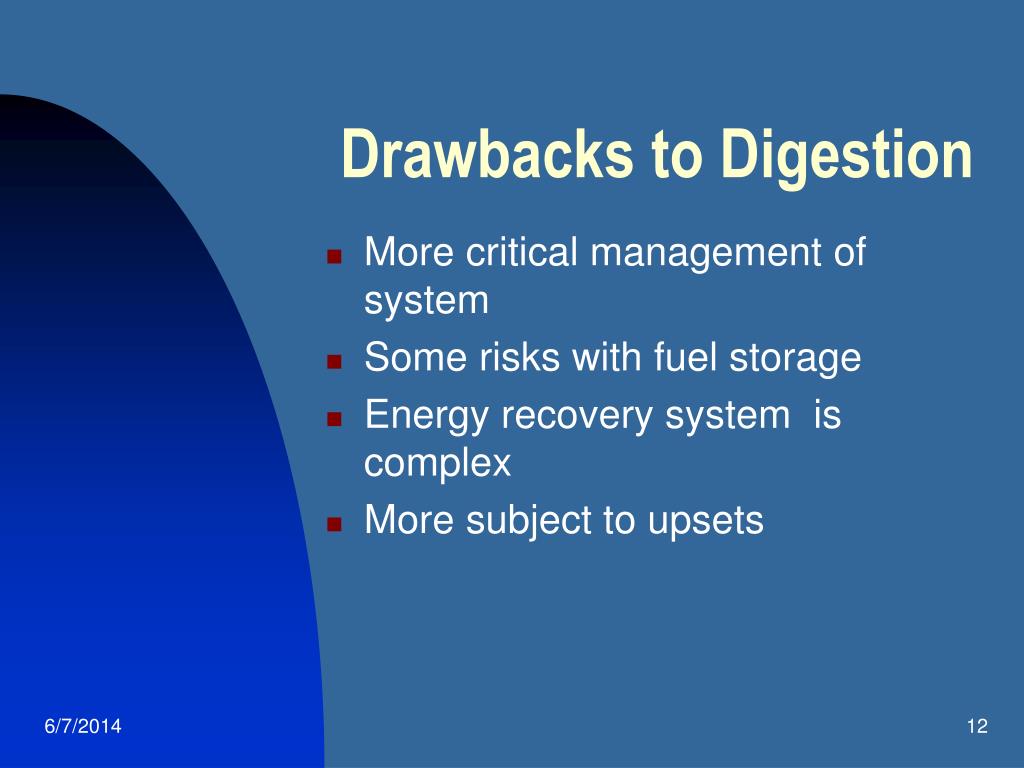 Drawbacks to Digestion

- More critical management of system
- Some risks with fuel storage
- Energy recovery system is complex
- More subject to upsets

6/7/2014

12